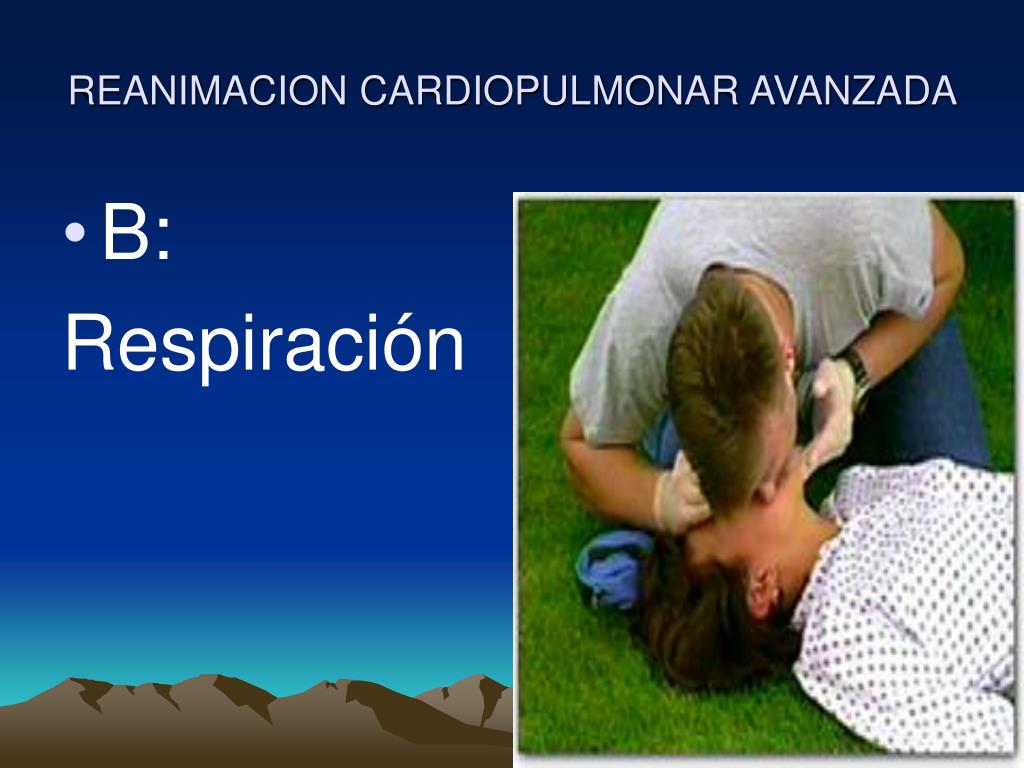 REANIMACION CARDIOPULMONAR AVANZADA

• B: Respiración